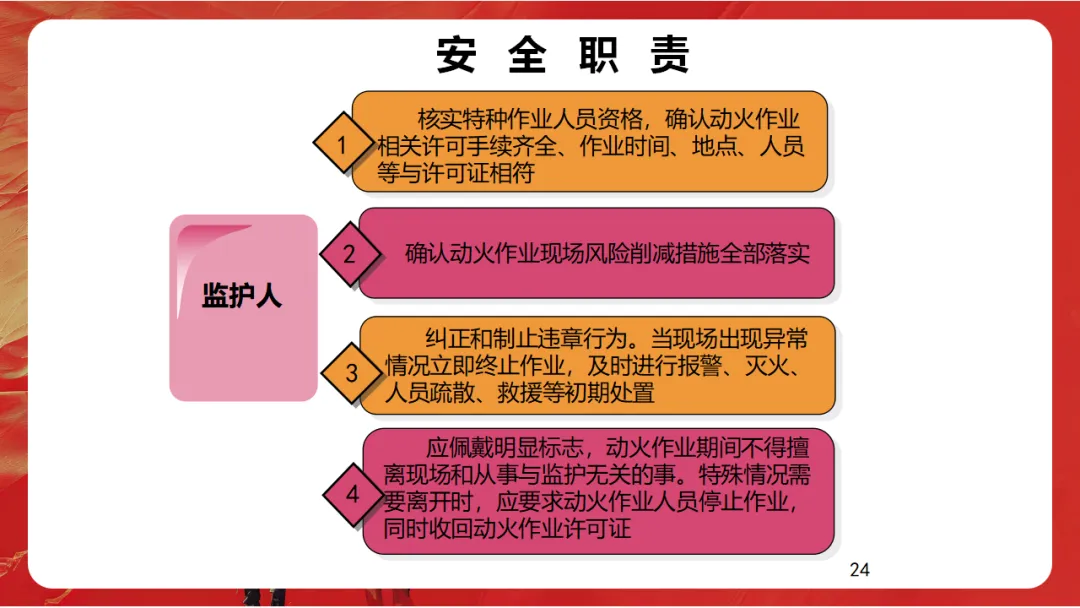 安 全 职 责

监护人

1

核实特种作业人员资格，确认动火作业相关许可手续齐全、作业时间、地点、人员等与许可证相符

2

确认动火作业现场风险削减措施全部落实

3

纠正和制止违章行为。当现场出现异常情况立即终止作业，及时进行报警、灭火、人员疏散、救援等初期处置

4

应佩戴明显标志，动火作业期间不得擅离现场和从事与监护无关的事。特殊情况需要离开时，应要求动火作业人员停止作业，同时收回动火作业许可证

24